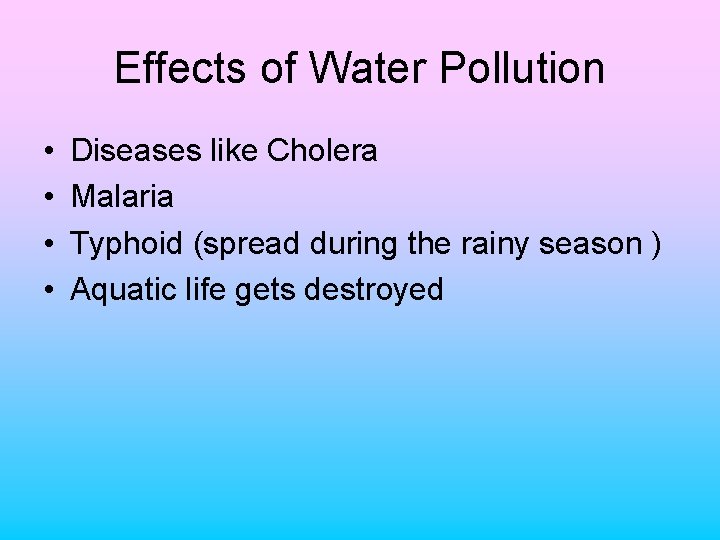 Effects of Water Pollution

• Diseases like Cholera
• Malaria
• Typhoid (spread during the rainy season )
• Aquatic life gets destroyed